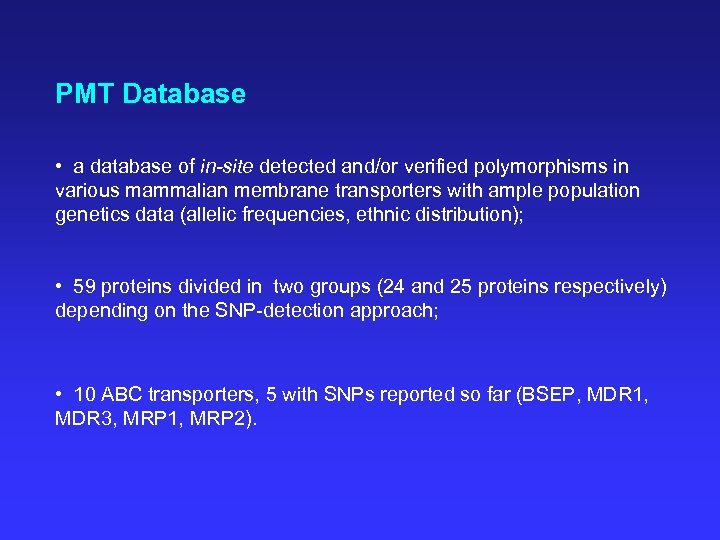 PMT Database

• a database of in-site detected and/or verified polymorphisms in various mammalian membrane transporters with ample population genetics data (allelic frequencies, ethnic distribution);

• 59 proteins divided in two groups (24 and 25 proteins respectively) depending on the SNP-detection approach;

• 10 ABC transporters, 5 with SNPs reported so far (BSEP, MDR1, MDR3, MRP1, MRP2).